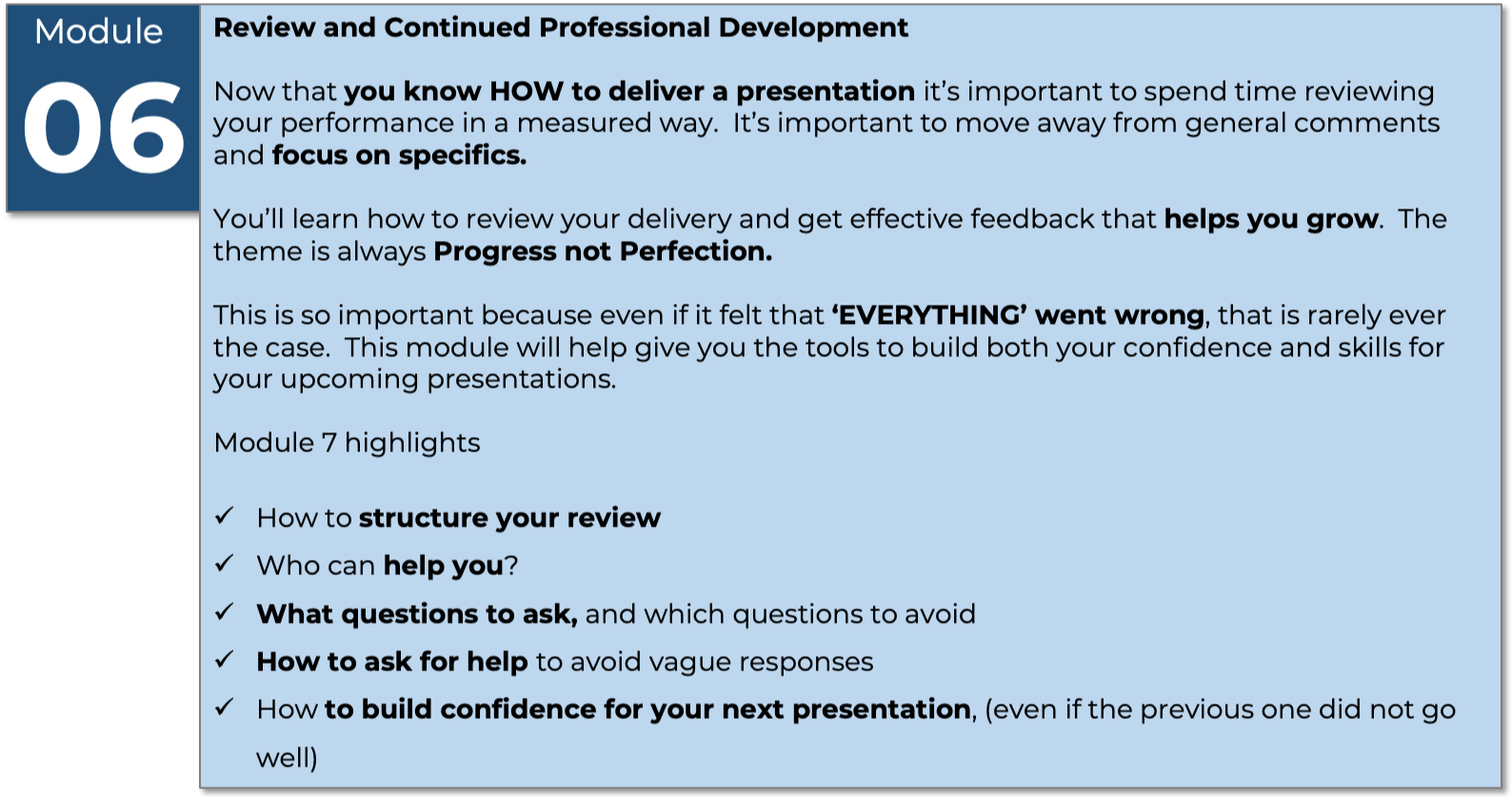 Module
06

Review and Continued Professional Development

Now that you know HOW to deliver a presentation it's important to spend time reviewing your performance in a measured way. It's important to move away from general comments and focus on specifics.

You'll learn how to review your delivery and get effective feedback that helps you grow. The theme is always Progress not Perfection.

This is so important because even if it felt that 'EVERYTHING' went wrong, that is rarely ever the case. This module will help give you the tools to build both your confidence and skills for your upcoming presentations.

Module 7 highlights

✓ How to structure your review
✓ Who can help you?
✓ What questions to ask, and which questions to avoid
✓ How to ask for help to avoid vague responses
✓ How to build confidence for your next presentation, (even if the previous one did not go well)